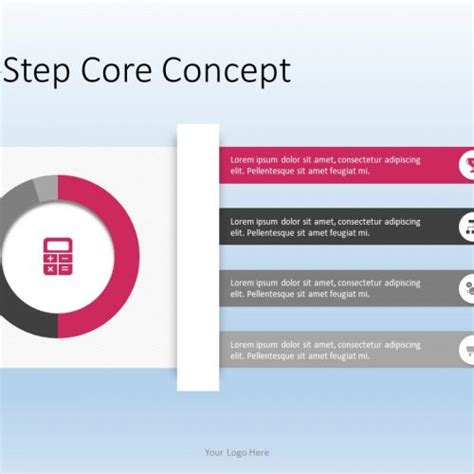 -Step Core Concept

Lorem ipsum dolor sit amet, consectetur adipiscing elit. Pellentesque sit amet feugiat mi.

Lorem ipsum dolor sit amet, consectetur adipiscing elit. Pellentesque sit amet feugiat mi.

Lorem ipsum dolor sit amet, consectetur adipiscing elit. Pellentesque sit amet feugiat mi.

Lorem ipsum dolor sit amet, consectetur adipiscing elit. Pellentesque sit amet feugiat mi.

Your Logo Here